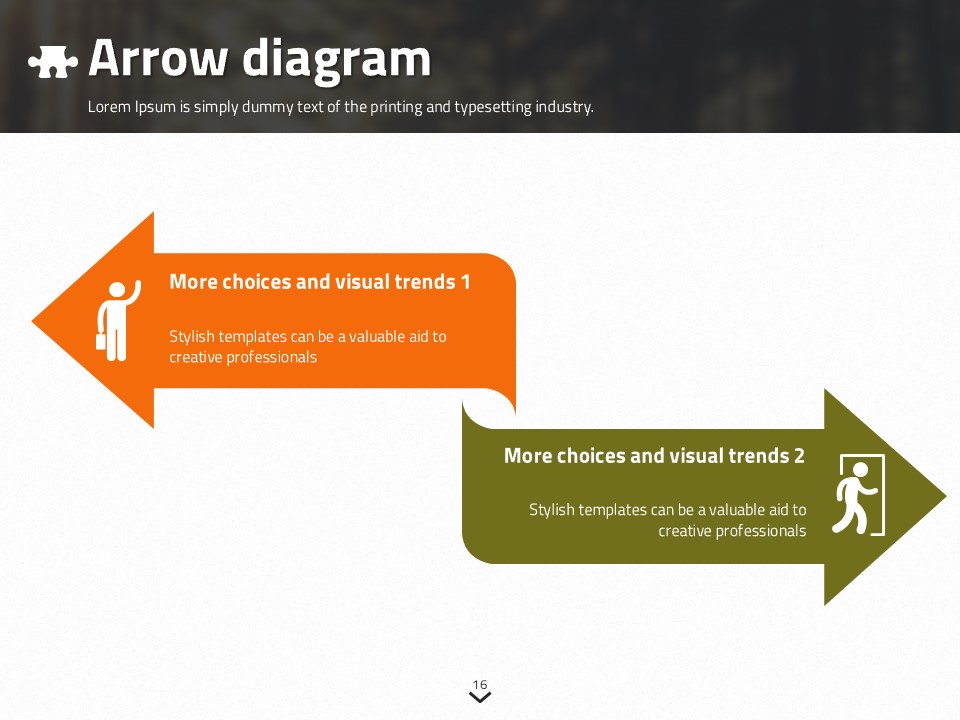 Arrow diagram

Lorem Ipsum is simply dummy text of the printing and typesetting industry.

More choices and visual trends 1

Stylish templates can be a valuable aid to creative professionals

More choices and visual trends 2

Stylish templates can be a valuable aid to creative professionals

16